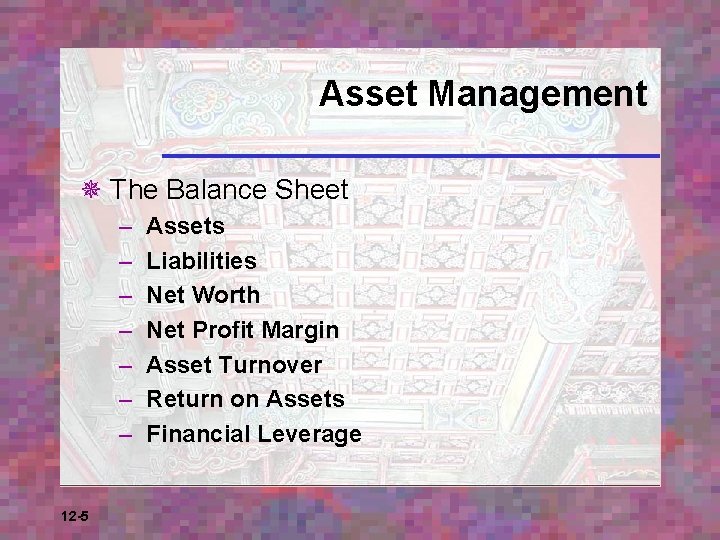 Asset Management

The Balance Sheet
– Assets
– Liabilities
– Net Worth
– Net Profit Margin
– Asset Turnover
– Return on Assets
– Financial Leverage

12-5